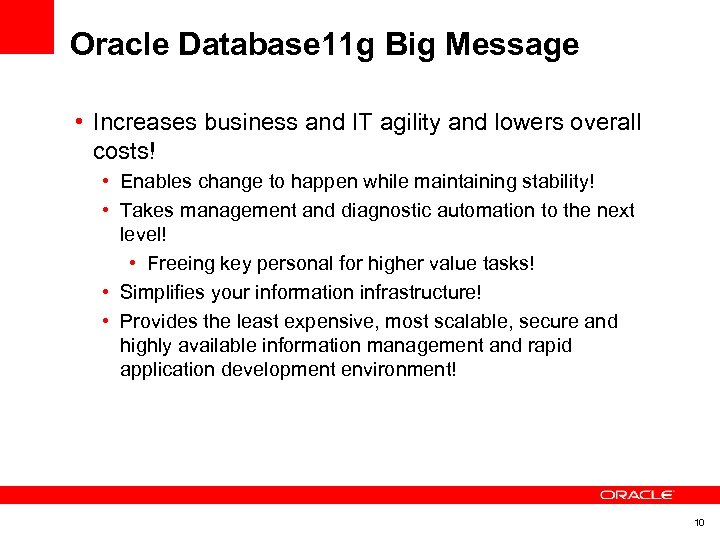 Oracle Database11g Big Message

• Increases business and IT agility and lowers overall costs!
  • Enables change to happen while maintaining stability!
  • Takes management and diagnostic automation to the next level!
    • Freeing key personal for higher value tasks!
  • Simplifies your information infrastructure!
  • Provides the least expensive, most scalable, secure and highly available information management and rapid application development environment!

ORACLE

10